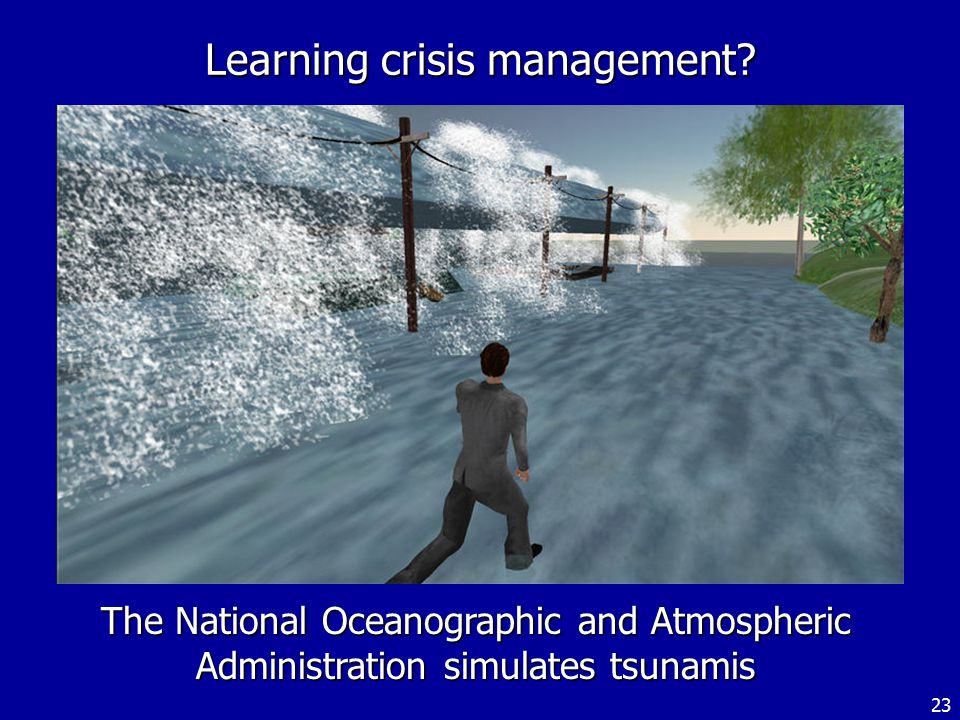 Learning crisis management?

The National Oceanographic and Atmospheric Administration simulates tsunamis

23